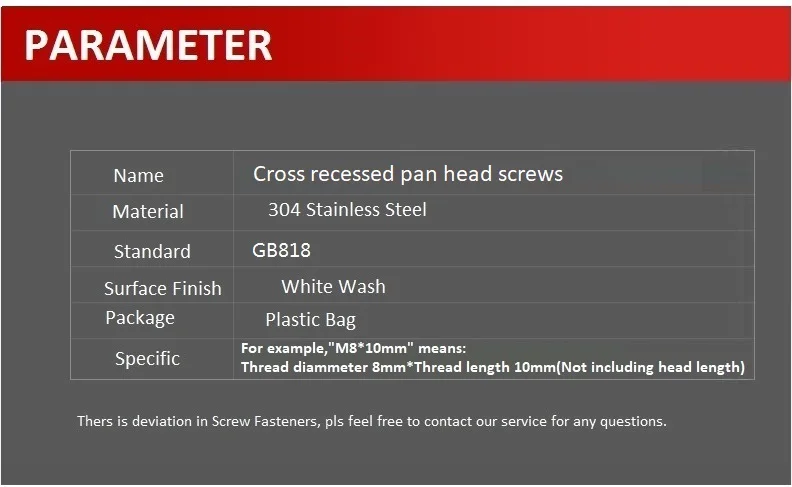 PARAMETER

| Name | Cross recessed pan head screws |
|---|---|
| Material | 304 Stainless Steel |
| Standard | GB818 |
| Surface Finish | White Wash |
| Package | Plastic Bag |
| Specific | For example,"M8*10mm" means: Thread diammeter 8mm*Thread length 10mm(Not including head length) |

Thers is deviation in Screw Fasteners, pls feel free to contact our service for any questions.